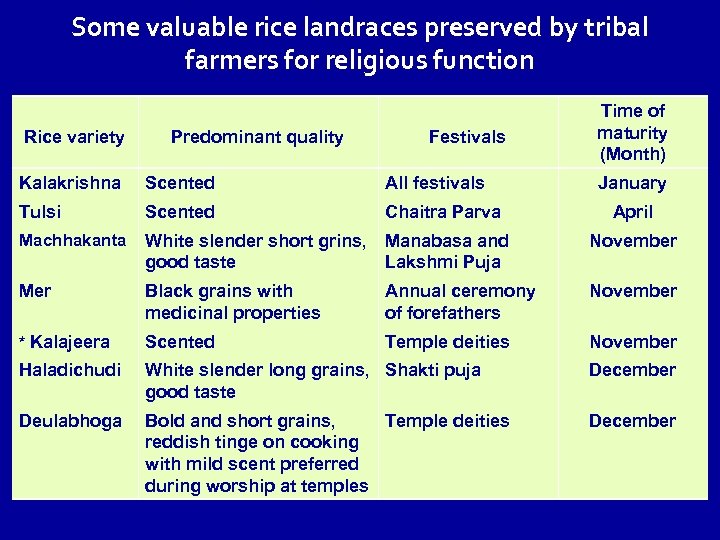 Some valuable rice landraces preserved by tribal farmers for religious function

| Rice variety | Predominant quality | Festivals | Time of maturity (Month) |
|---|---|---|---|
| Kalakrishna | Scented | All festivals | January |
| Tulsi | Scented | Chaitra Parva | April |
| Machhakanta | White slender short grins, good taste | Manabasa and Lakshmi Puja | November |
| Mer | Black grains with medicinal properties | Annual ceremony of forefathers | November |
| * Kalajeera | Scented | Temple deities | November |
| Haladichudi | White slender long grains, good taste | Shakti puja | December |
| Deulabhoga | Bold and short grains, reddish tinge on cooking with mild scent preferred during worship at temples | Temple deities | December |